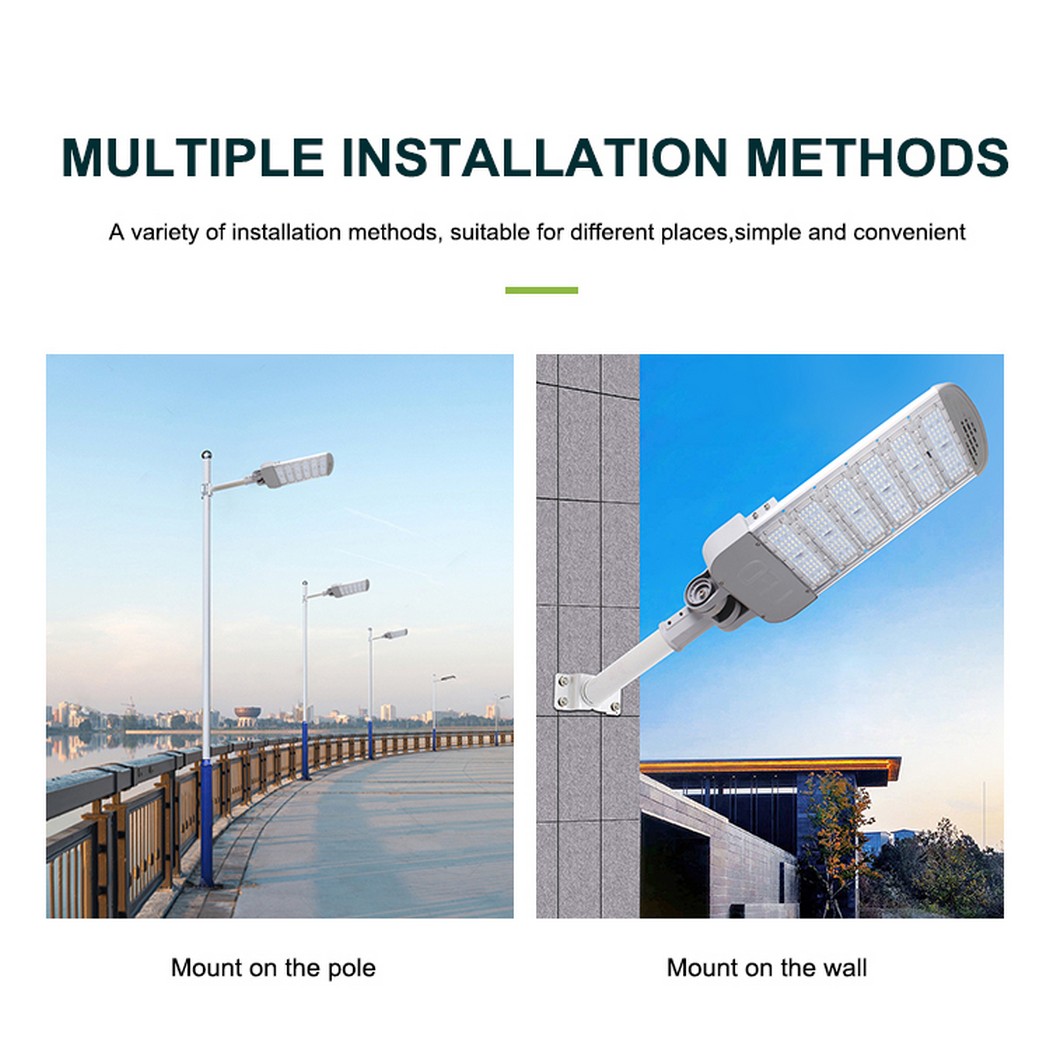 MULTIPLE INSTALLATION METHODS

A variety of installation methods, suitable for different places,simple and convenient

Mount on the pole

Mount on the wall